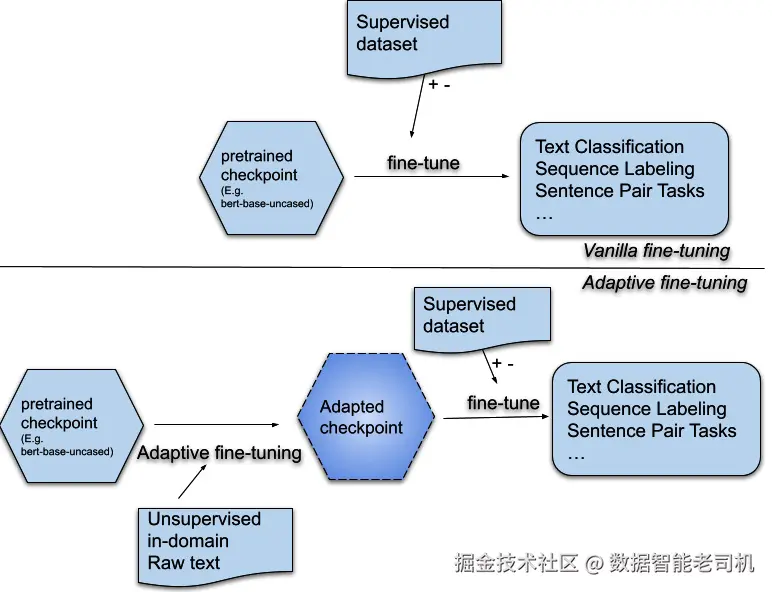 Supervised dataset

+ -

pretrained checkpoint
(E.g. bert-base-uncased)

fine-tune

Text Classification
Sequence Labeling
Sentence Pair Tasks
…

Vanilla fine-tuning

Adaptive fine-tuning

Supervised dataset

+ -

pretrained checkpoint
(E.g. bert-base-uncased)

Adaptive fine-tuning

Adapted checkpoint

fine-tune

Text Classification
Sequence Labeling
Sentence Pair Tasks
…

Unsupervised in-domain Raw text

掘金技术社区 @ 数据智能老司机